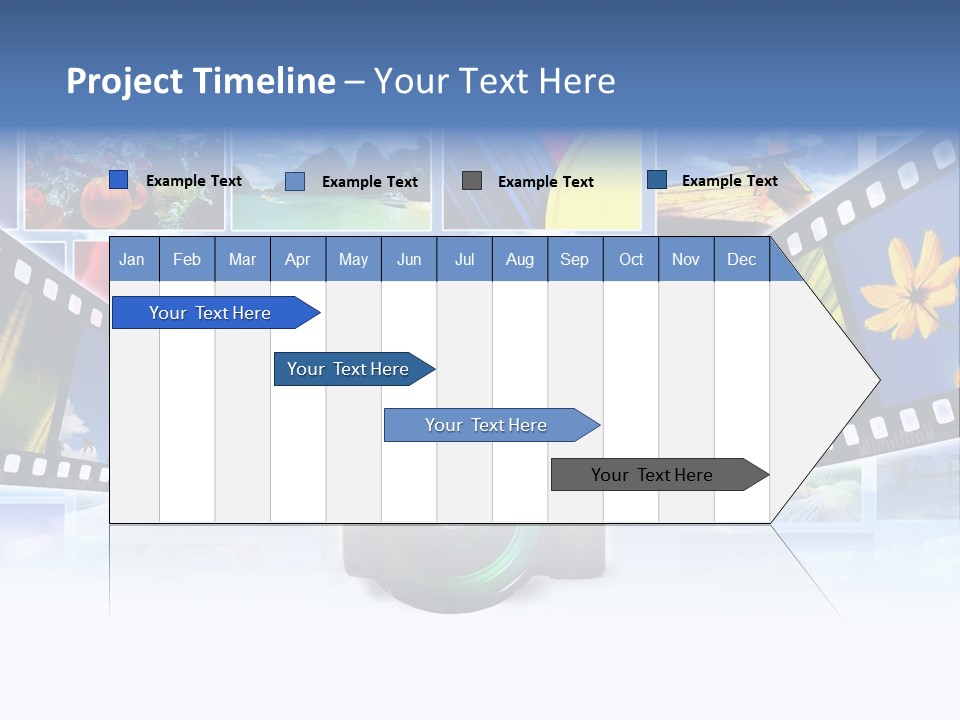 Project Timeline – Your Text Here

Example Text
Example Text
Example Text
Example Text

Jan Feb Mar Apr May Jun Jul Aug Sep Oct Nov Dec

Your Text Here

Your Text Here

Your Text Here

Your Text Here